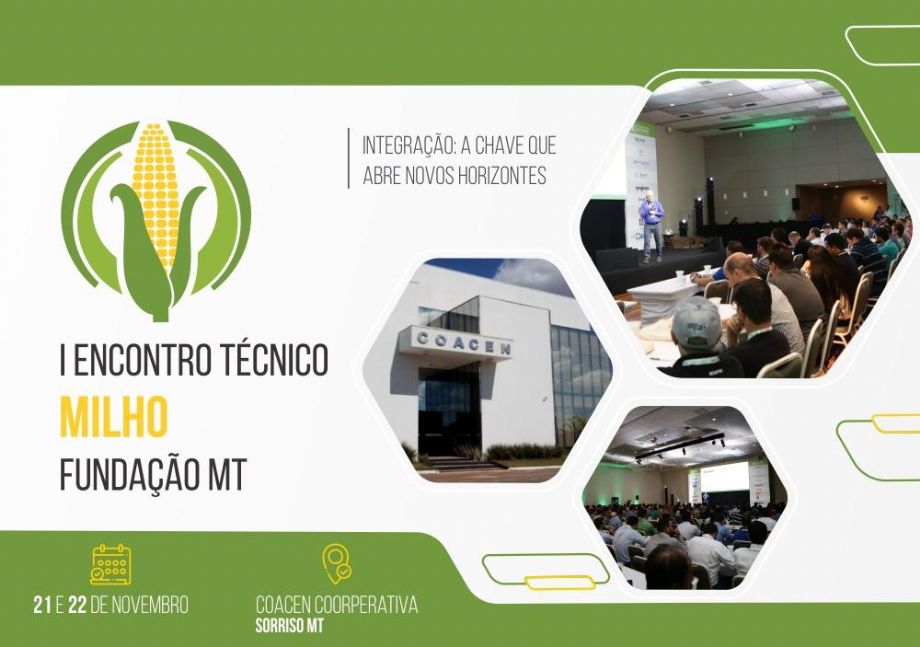 INTEGRAÇÃO: A CHAVE QUE ABRE NOVOS HORIZONTES

COACEN

I ENCONTRO TÉCNICO
MILHO
FUNDAÇÃO MT

21 E 22 DE NOVEMBRO

COACEN COORPERATIVA
SORRISO MT